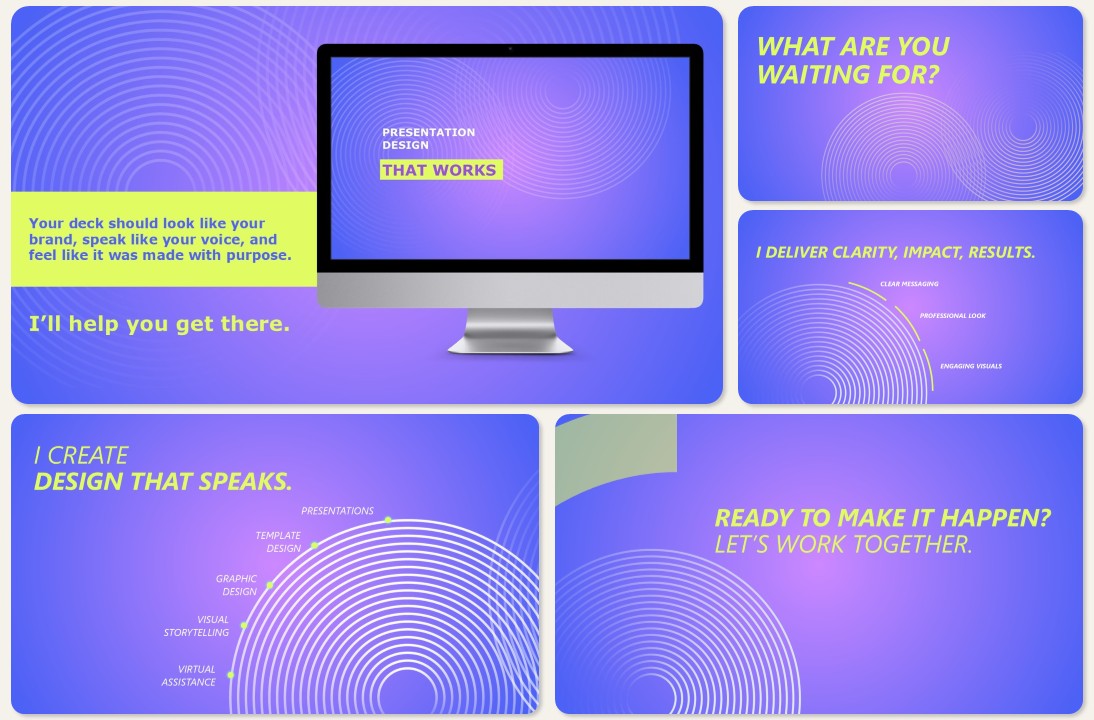 PRESENTATION DESIGN

THAT WORKS

Your deck should look like your brand, speak like your voice, and feel like it was made with purpose.

I'll help you get there.

WHAT ARE YOU WAITING FOR?

I DELIVER CLARITY, IMPACT, RESULTS.

CLEAR MESSAGING

PROFESSIONAL LOOK

ENGAGING VISUALS

I CREATE
DESIGN THAT SPEAKS.

PRESENTATIONS

TEMPLATE DESIGN

GRAPHIC DESIGN

VISUAL STORYTELLING

VIRTUAL ASSISTANCE

READY TO MAKE IT HAPPEN?
LET'S WORK TOGETHER.